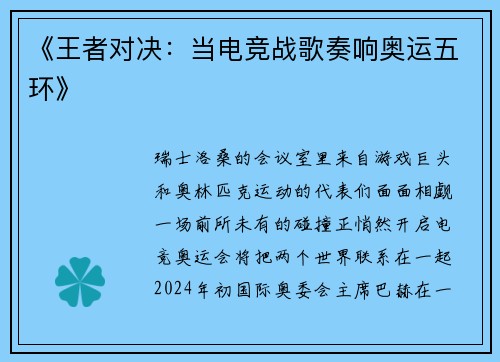 《王者对决：当电竞战歌奏响奥运五环》

瑞士洛桑的会议室里来自游戏巨头和奥林匹克运动的代表们面面相觑一场前所未有的碰撞正悄然开启电竞奥运会将把两个世界联系在一起2024年初国际奥委会主席巴赫在一